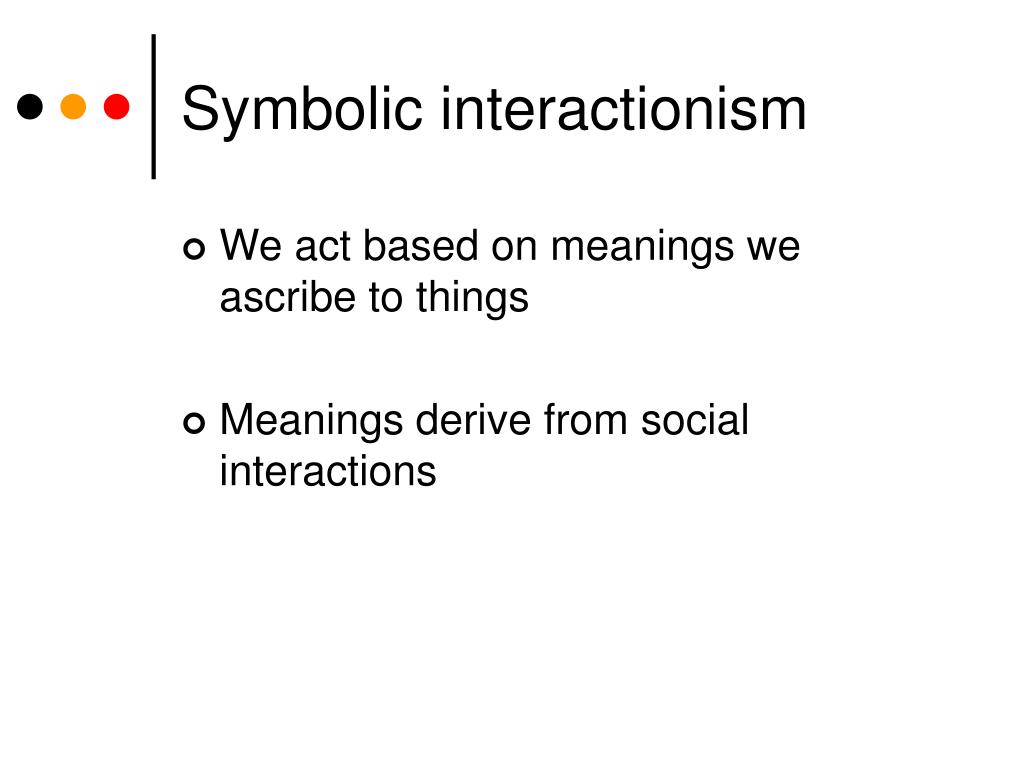 Symbolic interactionism

We act based on meanings we ascribe to things

Meanings derive from social interactions